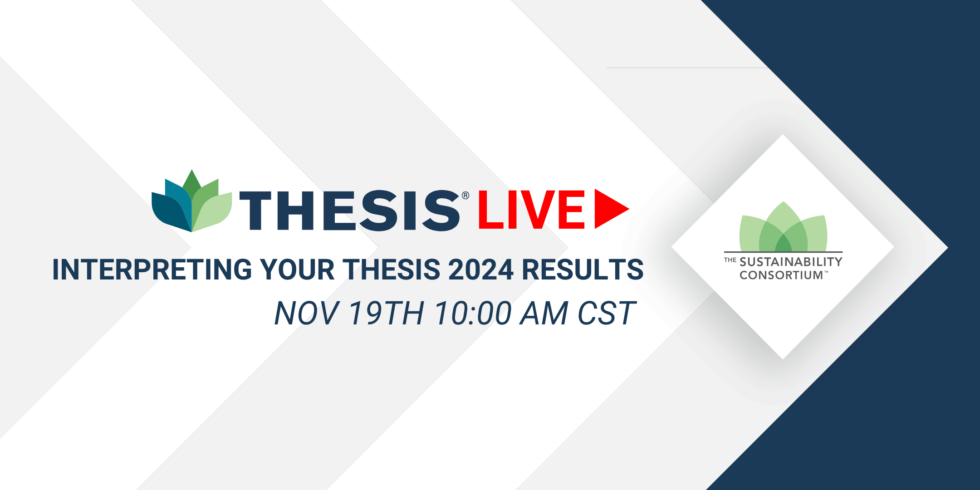 THESIS® LIVE

INTERPRETING YOUR THESIS 2024 RESULTS

NOV 19TH 10:00 AM CST

THE SUSTAINABILITY CONSORTIUM™